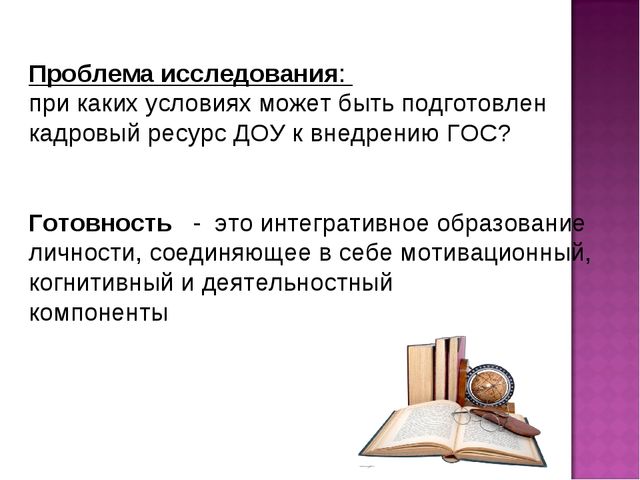 Проблема исследования:
при каких условиях может быть подготовлен кадровый ресурс ДОУ к внедрению ГОС?

Готовность - это интегративное образование личности, соединяющее в себе мотивационный, когнитивный и деятельностный компоненты